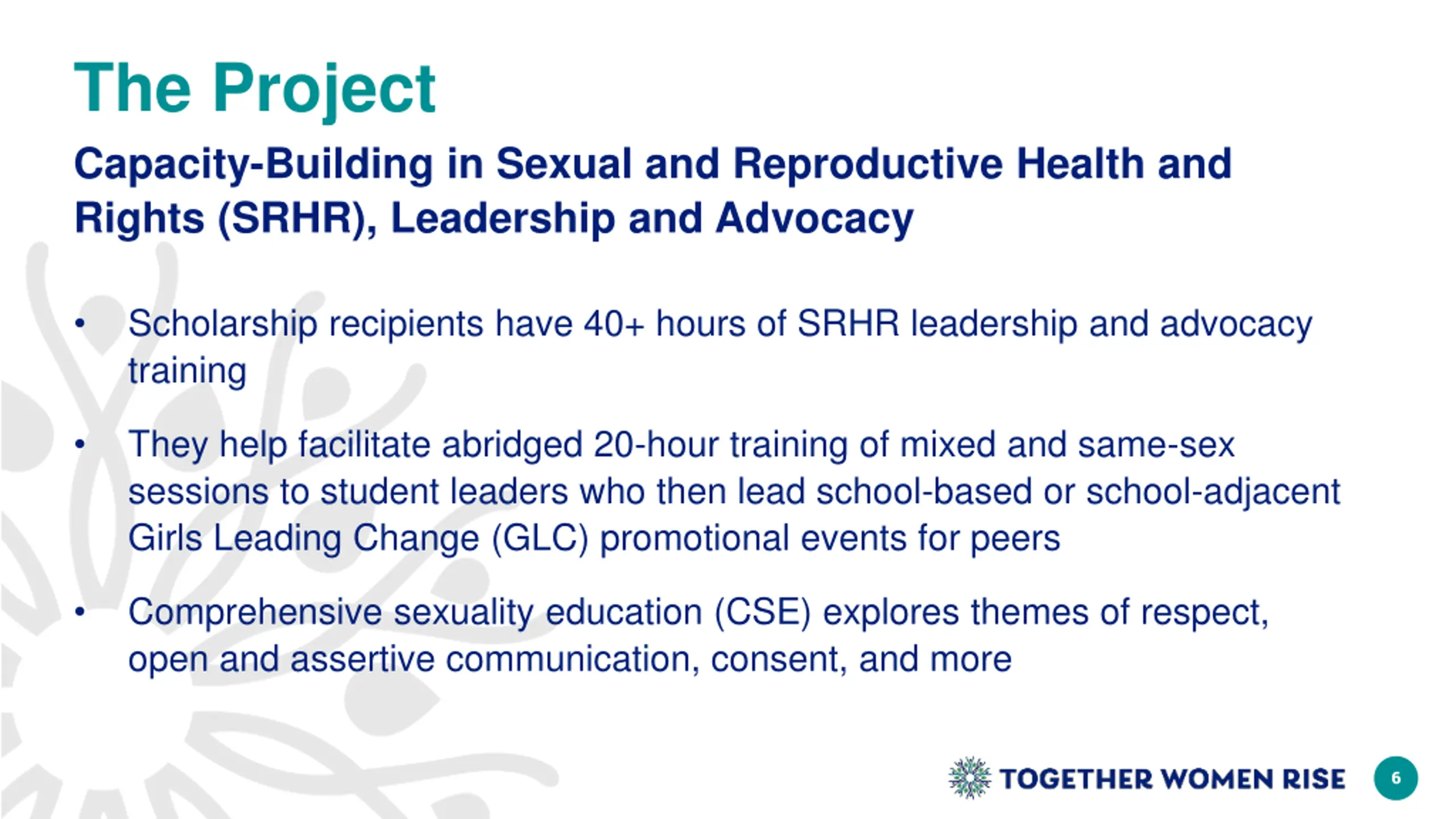 The Project

Capacity-Building in Sexual and Reproductive Health and Rights (SRHR), Leadership and Advocacy

• Scholarship recipients have 40+ hours of SRHR leadership and advocacy training

• They help facilitate abridged 20-hour training of mixed and same-sex sessions to student leaders who then lead school-based or school-adjacent Girls Leading Change (GLC) promotional events for peers

• Comprehensive sexuality education (CSE) explores themes of respect, open and assertive communication, consent, and more

TOGETHER WOMEN RISE

6